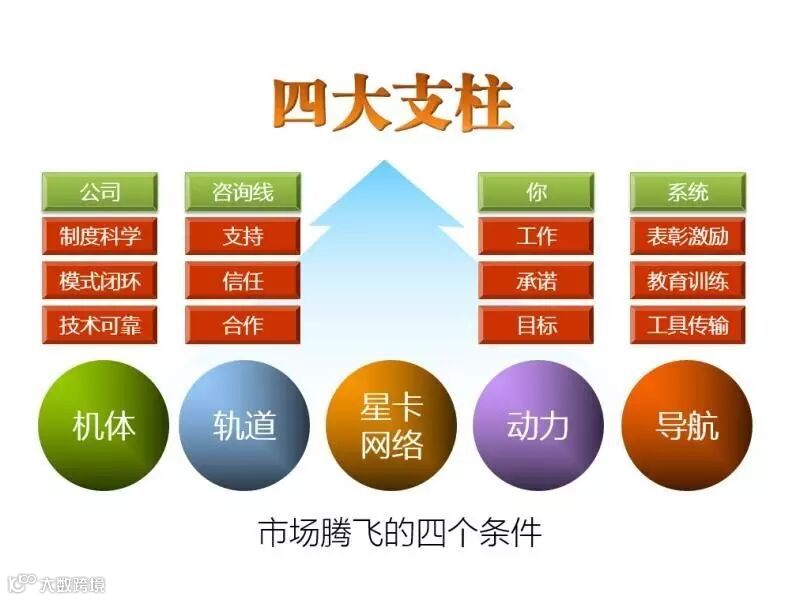 四大支柱

公司
制度科学
模式闭环
技术可靠

咨询线
支持
信任
合作

你
工作
承诺
目标

系统
表彰激励
教育训练
工具传输

机体

轨道

星卡网络

动力

导航

市场腾飞的四个条件

大数跨境